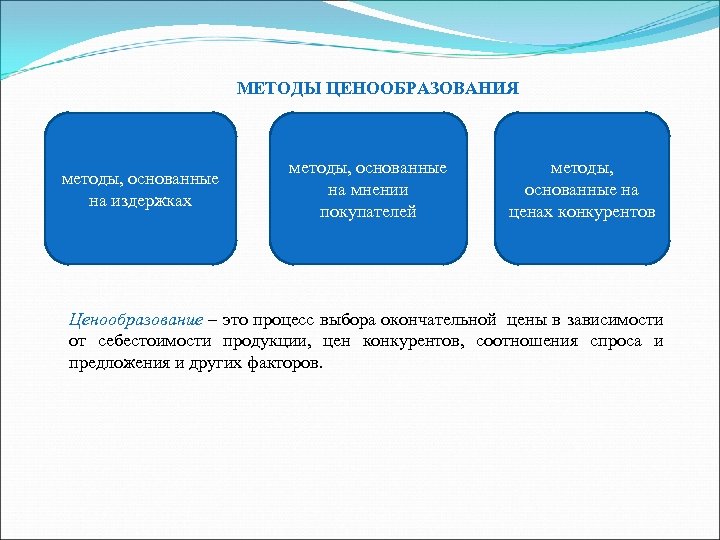 МЕТОДЫ ЦЕНООБРАЗОВАНИЯ

методы, основанные на издержках

методы, основанные на мнении покупателей

методы, основанные на ценах конкурентов

Ценообразование – это процесс выбора окончательной цены в зависимости от себестоимости продукции, цен конкурентов, соотношения спроса и предложения и других факторов.